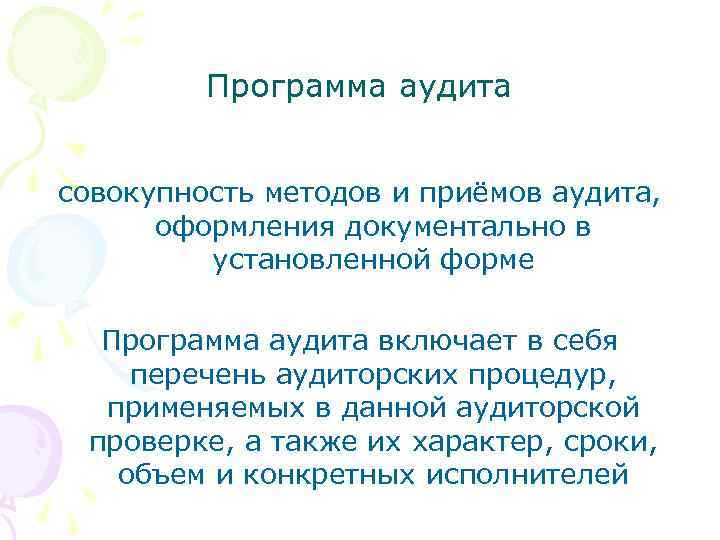 Программа аудита

совокупность методов и приёмов аудита, оформления документально в установленной форме

Программа аудита включает в себя перечень аудиторских процедур, применяемых в данной аудиторской проверке, а также их характер, сроки, объем и конкретных исполнителей